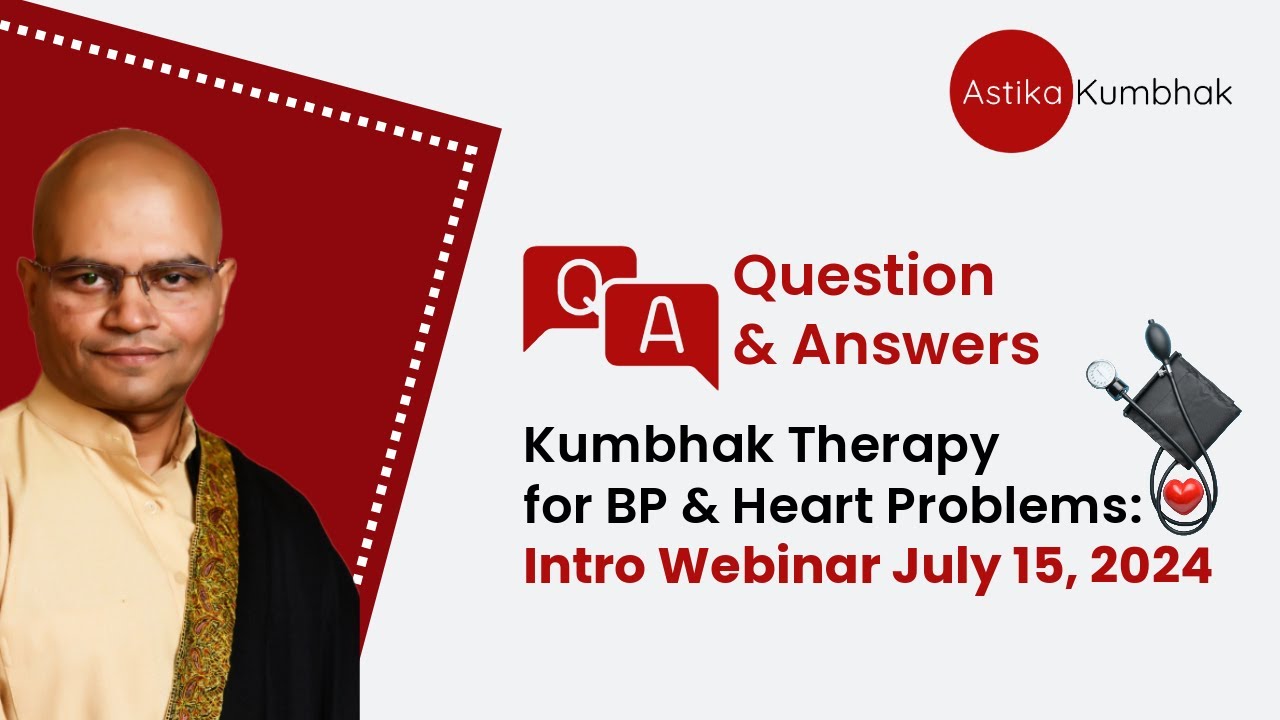 Astika Kumbhak

Q A Question & Answers

Kumbhak Therapy for BP & Heart Problems: Intro Webinar July 15, 2024